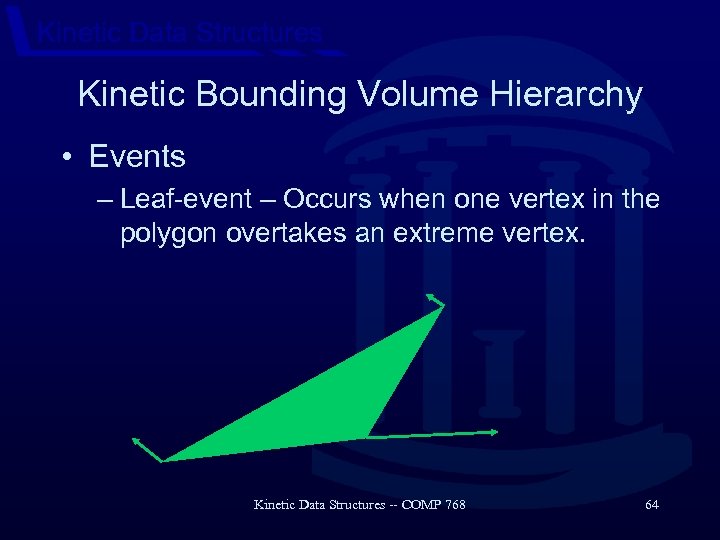 Kinetic Data Structures

Kinetic Bounding Volume Hierarchy

• Events

– Leaf-event – Occurs when one vertex in the polygon overtakes an extreme vertex.

Kinetic Data Structures -- COMP 768

64